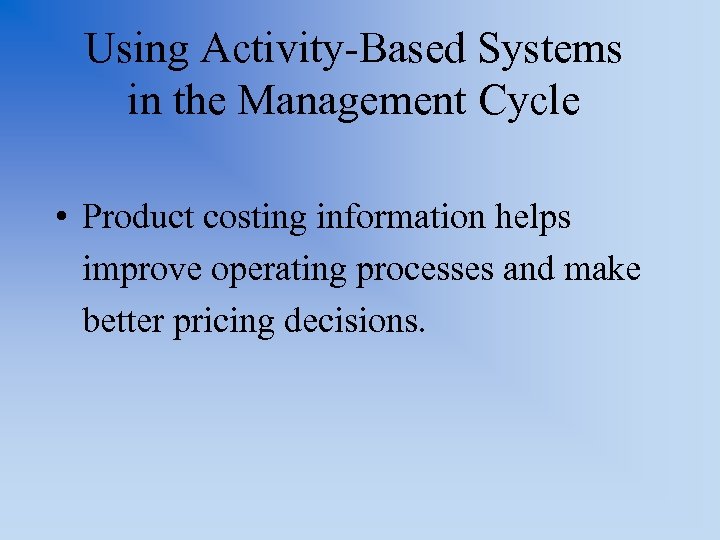 Using Activity-Based Systems in the Management Cycle

• Product costing information helps improve operating processes and make better pricing decisions.